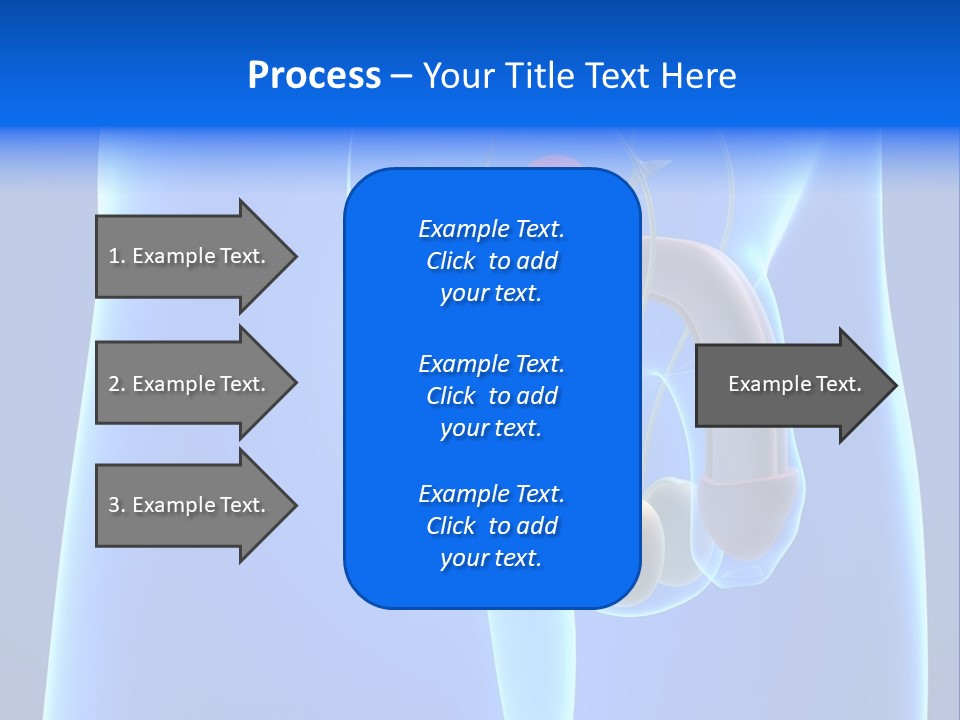 Process – Your Title Text Here

1. Example Text.

2. Example Text.

3. Example Text.

Example Text. Click to add your text.

Example Text. Click to add your text.

Example Text. Click to add your text.

Example Text.